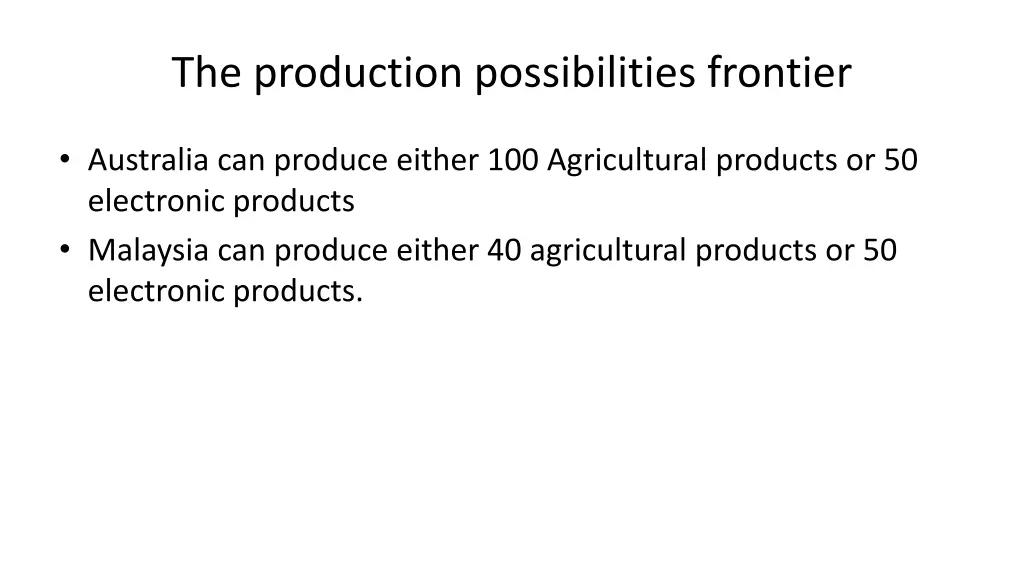 The production possibilities frontier

• Australia can produce either 100 Agricultural products or 50 electronic products
• Malaysia can produce either 40 agricultural products or 50 electronic products.